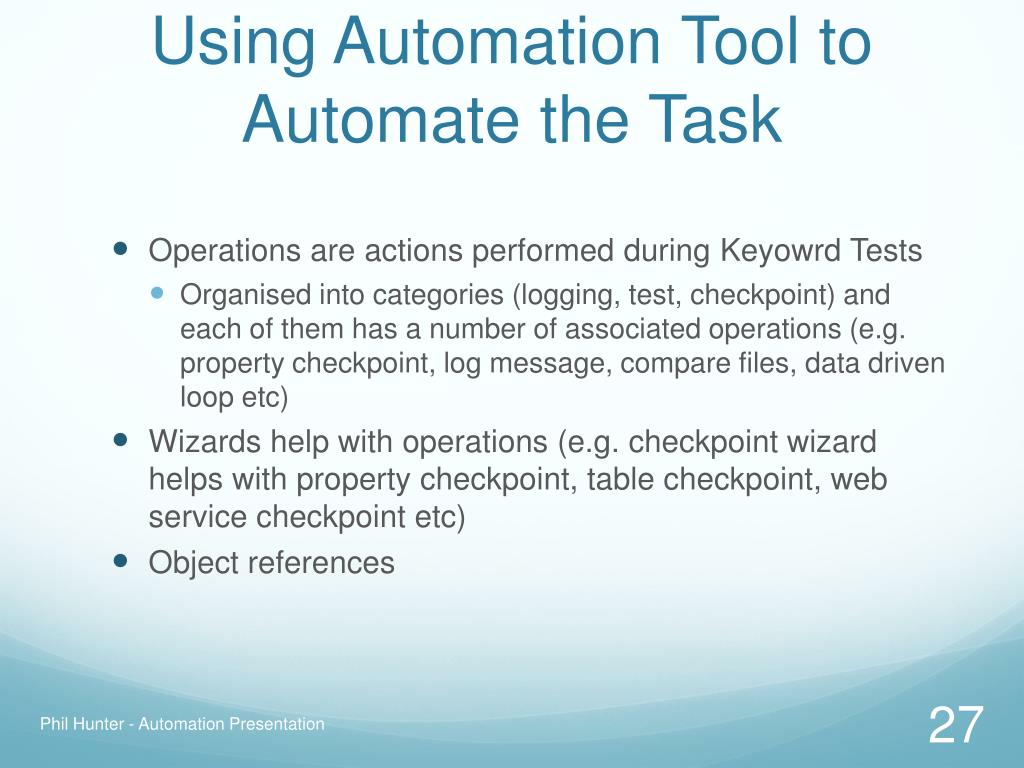 Using Automation Tool to Automate the Task

- Operations are actions performed during Keyowrd Tests
  - Organised into categories (logging, test, checkpoint) and each of them has a number of associated operations (e.g. property checkpoint, log message, compare files, data driven loop etc)
- Wizards help with operations (e.g. checkpoint wizard helps with property checkpoint, table checkpoint, web service checkpoint etc)
- Object references

Phil Hunter - Automation Presentation

27